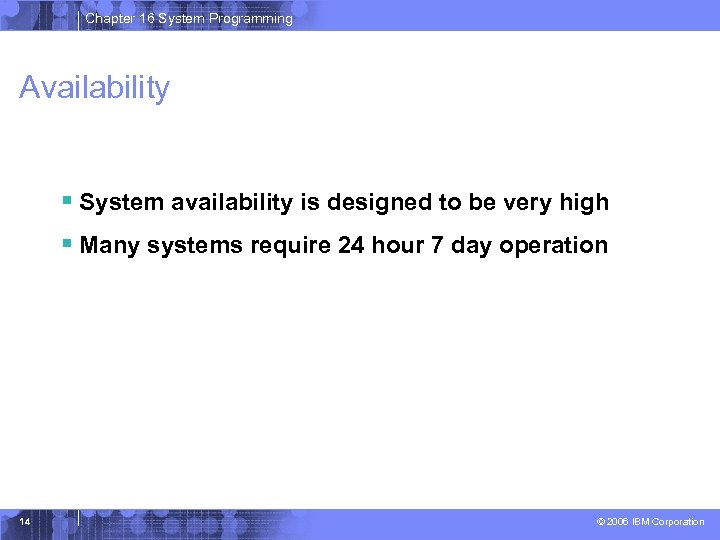 Chapter 16 System Programming

Availability

▪ System availability is designed to be very high

▪ Many systems require 24 hour 7 day operation

14

© 2006 IBM Corporation